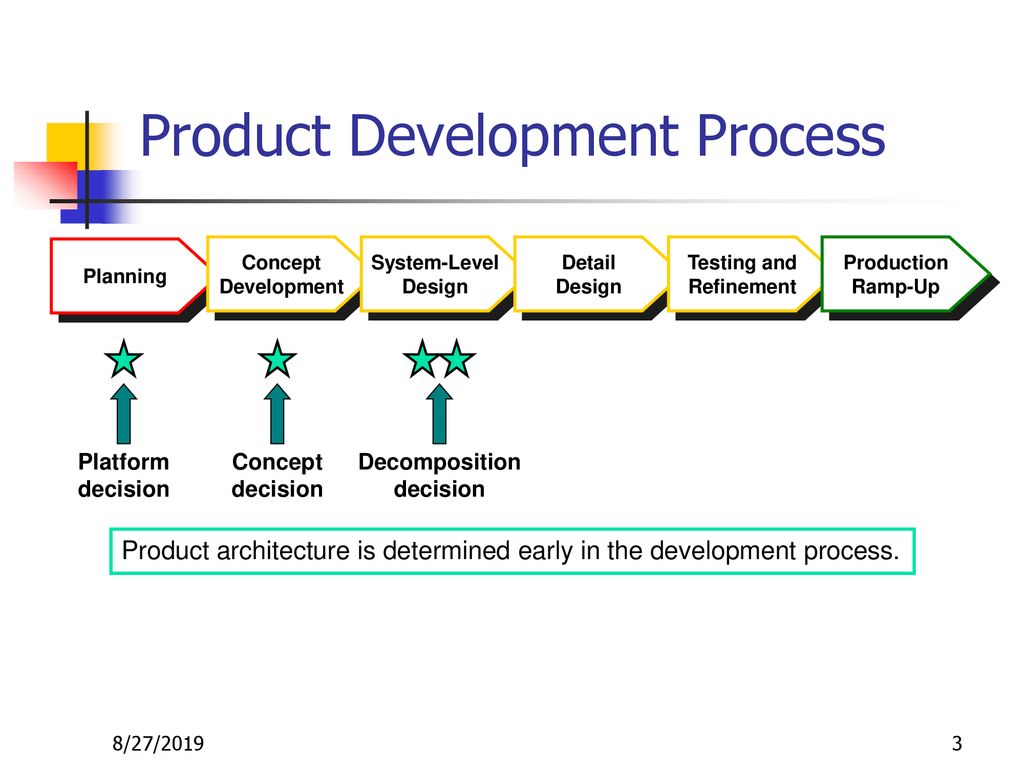 Product Development Process

Planning

Concept Development

System-Level Design

Detail Design

Testing and Refinement

Production Ramp-Up

Platform decision

Concept decision

Decomposition decision

Product architecture is determined early in the development process.

8/27/2019

3